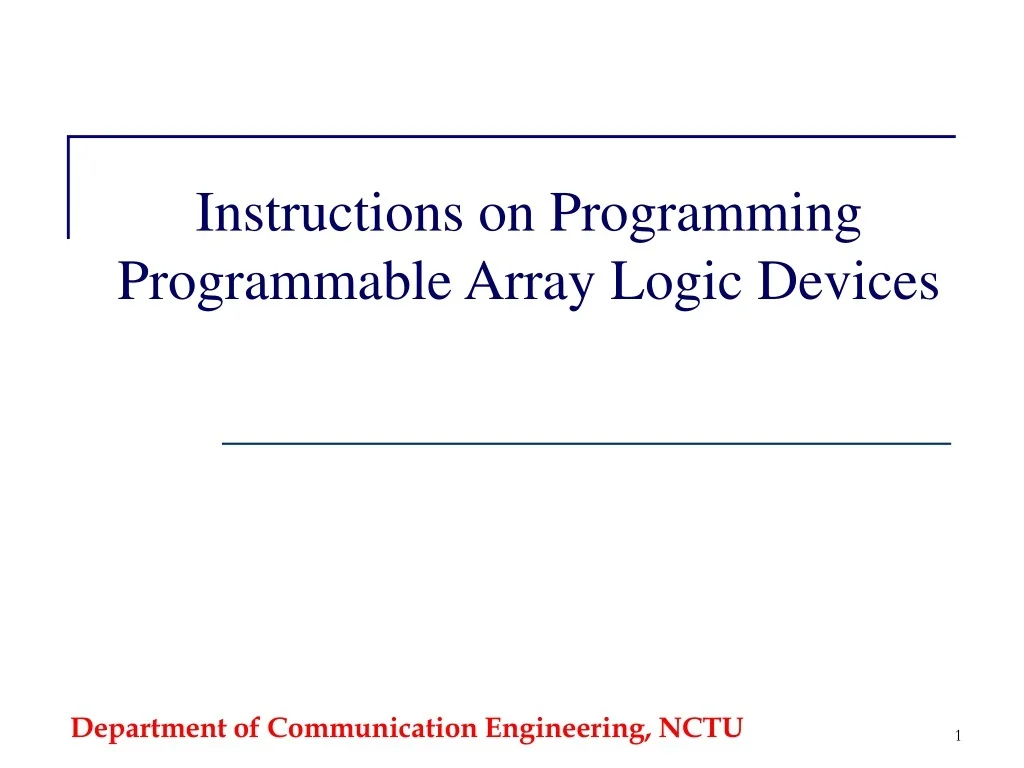 Instructions on Programming Programmable Array Logic Devices

Department of Communication Engineering, NCTU

1